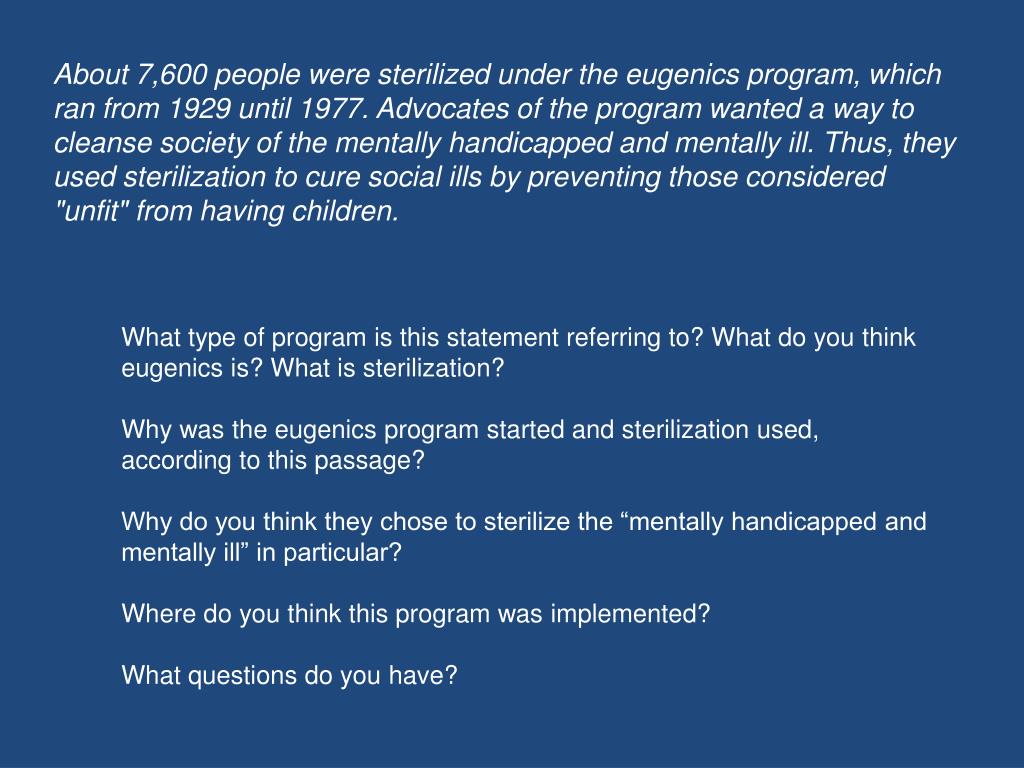 About 7,600 people were sterilized under the eugenics program, which ran from 1929 until 1977. Advocates of the program wanted a way to cleanse society of the mentally handicapped and mentally ill. Thus, they used sterilization to cure social ills by preventing those considered "unfit" from having children.

What type of program is this statement referring to? What do you think eugenics is? What is sterilization?

Why was the eugenics program started and sterilization used, according to this passage?

Why do you think they chose to sterilize the “mentally handicapped and mentally ill” in particular?

Where do you think this program was implemented?

What questions do you have?